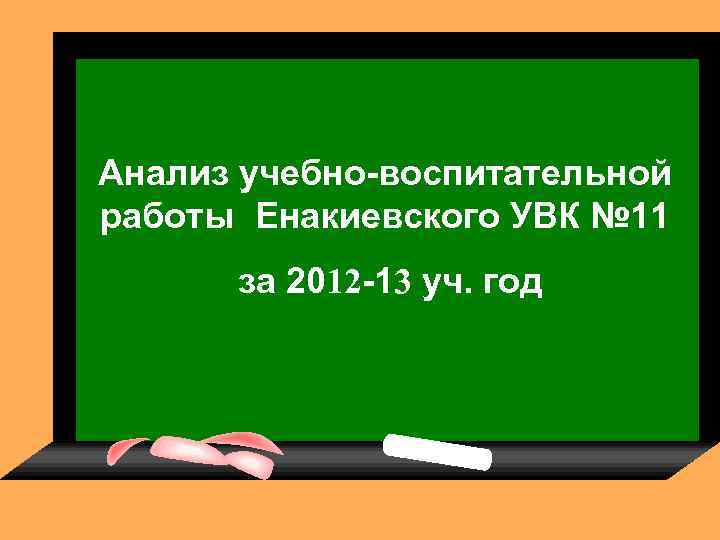 Анализ учебно-воспитательной работы Енакиевского УВК №11

за 2012-13 уч. год